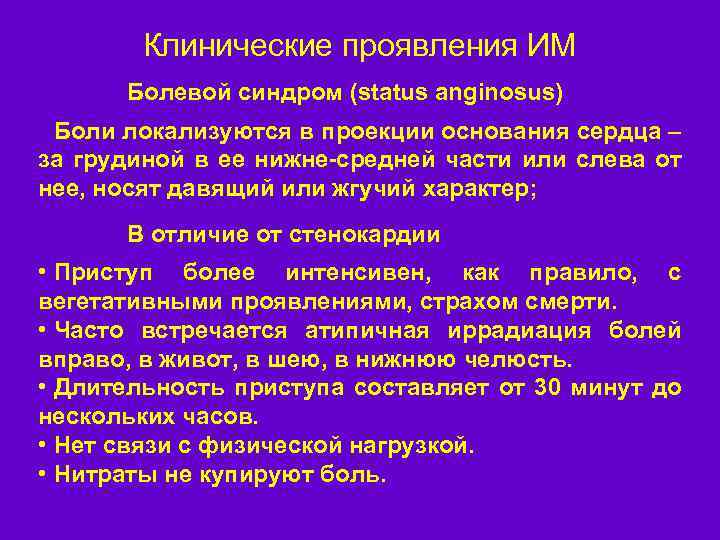 Клинические проявления ИМ

Болевой синдром (status anginosus)

Боли локализуются в проекции основания сердца – за грудиной в ее нижне-средней части или слева от нее, носят давящий или жгучий характер;

В отличие от стенокардии

• Приступ более интенсивен, как правило, с вегетативными проявлениями, страхом смерти.
• Часто встречается атипичная иррадиация болей вправо, в живот, в шею, в нижнюю челюсть.
• Длительность приступа составляет от 30 минут до нескольких часов.
• Нет связи с физической нагрузкой.
• Нитраты не купируют боль.